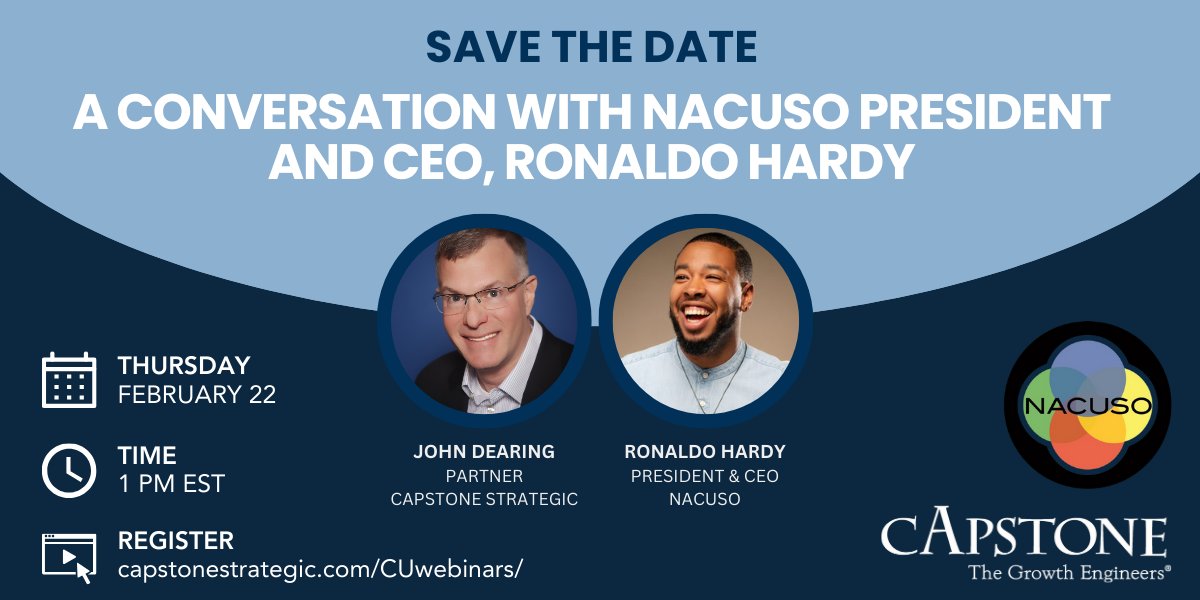 SAVE THE DATE

A CONVERSATION WITH NACUSO PRESIDENT AND CEO, RONALDO HARDY

THURSDAY
FEBRUARY 22

TIME
1 PM EST

REGISTER
capstonestrategic.com/CUwebinars/

JOHN DEARING
PARTNER
CAPSTONE STRATEGIC

RONALDO HARDY
PRESIDENT & CEO
NACUSO

NACUSO

CAPSTONE
The Growth Engineers®